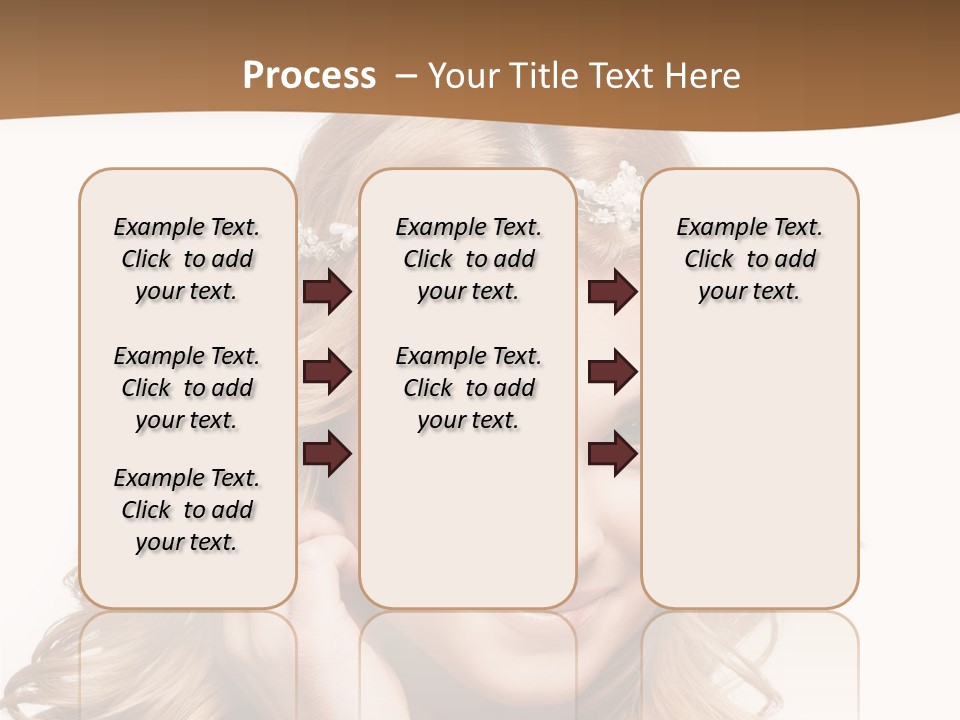 Process – Your Title Text Here

Example Text. Click to add your text.

Example Text. Click to add your text.

Example Text. Click to add your text.

Example Text. Click to add your text.

Example Text. Click to add your text.

Example Text. Click to add your text.